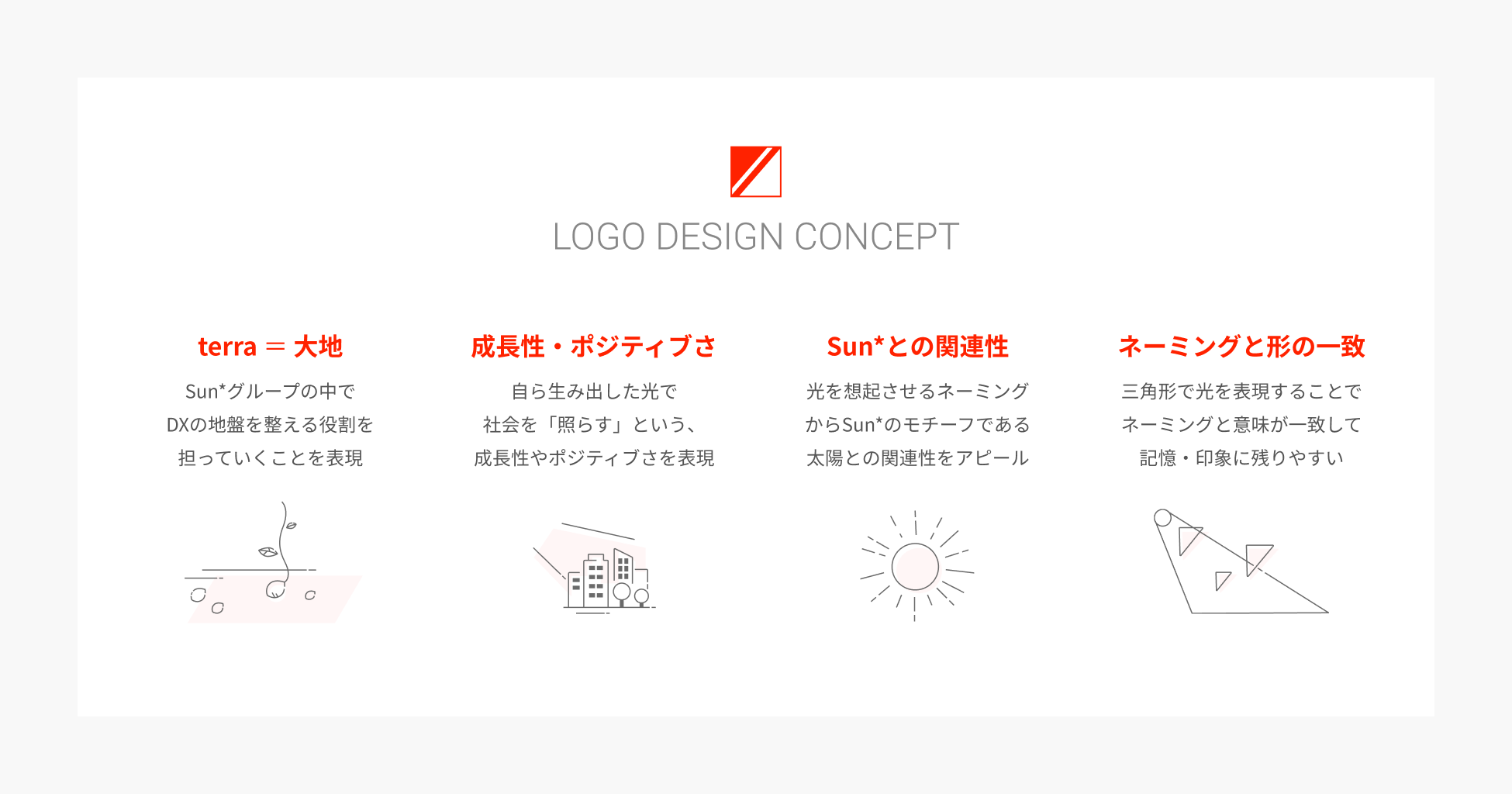 LOGO DESIGN CONCEPT

terra ＝ 大地

Sun*グループの中で
DXの地盤を整える役割を
担っていくことを表現

成長性・ポジティブさ

自ら生み出した光で
社会を「照らす」という、
成長性やポジティブさを表現

Sun*との関連性

光を想起させるネーミング
からSun*のモチーフである
太陽との関連性をアピール

ネーミングと形の一致

三角形で光を表現することで
ネーミングと意味が一致して
記憶・印象に残りやすい